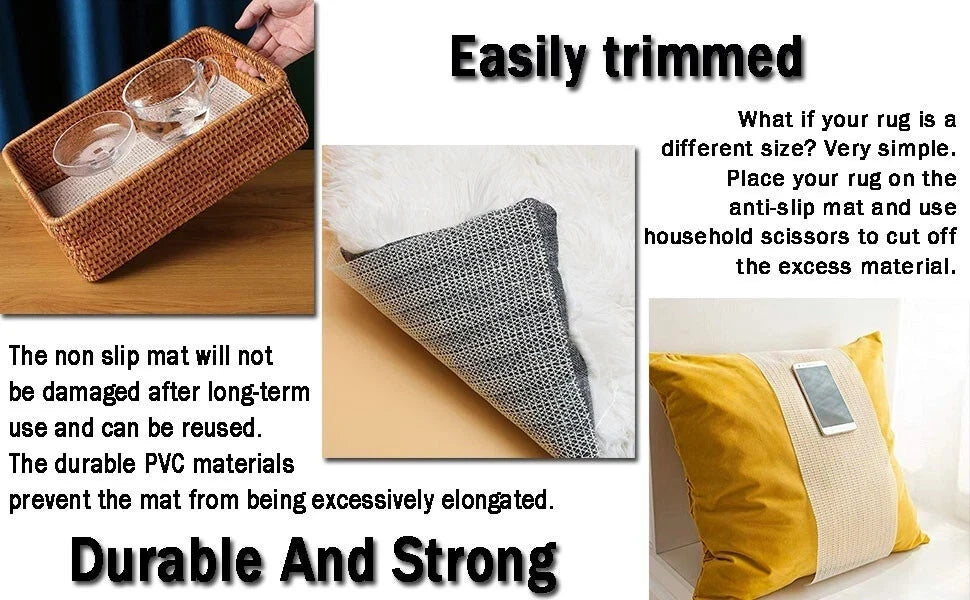 Easily trimmed

What if your rug is a different size? Very simple. Place your rug on the anti-slip mat and use household scissors to cut off the excess material.

The non slip mat will not be damaged after long-term use and can be reused. The durable PVC materials prevent the mat from being excessively elongated.

Durable And Strong